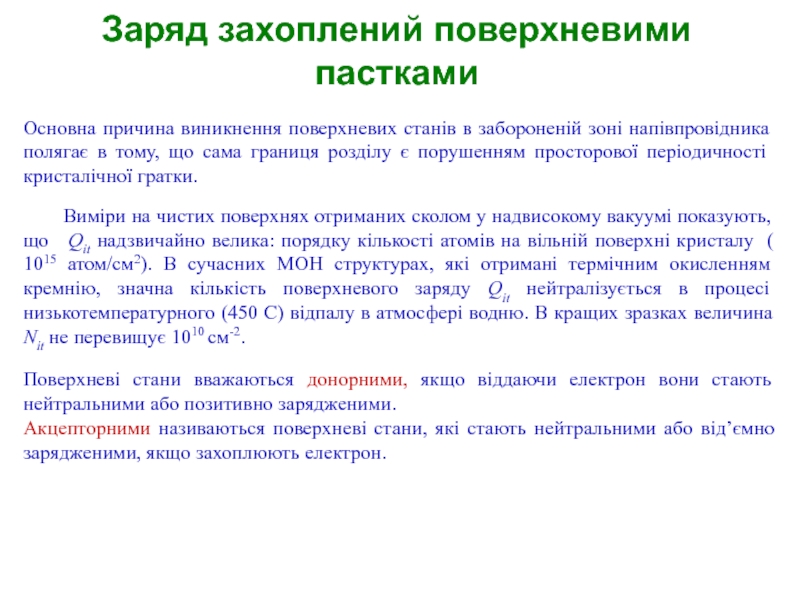 Заряд захоплений поверхневими пастками

Основна причина виникнення поверхневих станів в забороненій зоні напівпровідника полягає в тому, що сама границя розділу є порушенням просторової періодичності кристалічної гратки.

Виміри на чистих поверхнях отриманих сколом у надвисокому вакуумі показують, що $Q_{it}$ надзвичайно велика: порядку кількості атомів на вільній поверхні кристалу ( $10^{15}$ атом/см$^2$). В сучасних МОН структурах, які отримані термічним окисленням кремнію, значна кількість поверхневого заряду $Q_{it}$ нейтралізується в процесі низькотемпературного (450 С) відпалу в атмосфері водню. В кращих зразках величина $N_{it}$ не перевищує $10^{10}$ см$^{-2}$.

Поверхневі стани вважаються донорними, якщо віддаючи електрон вони стають нейтральними або позитивно зарядженими.
Акцепторними називаються поверхневі стани, які стають нейтральними або від'ємно зарядженими, якщо захоплюють електрон.